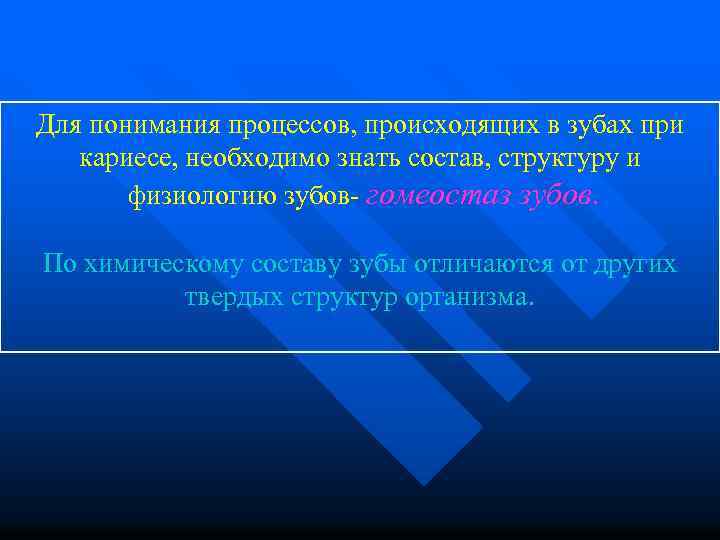 Для понимания процессов, происходящих в зубах при кариесе, необходимо знать состав, структуру и физиологию зубов- гомеостаз зубов.

По химическому составу зубы отличаются от других твердых структур организма.